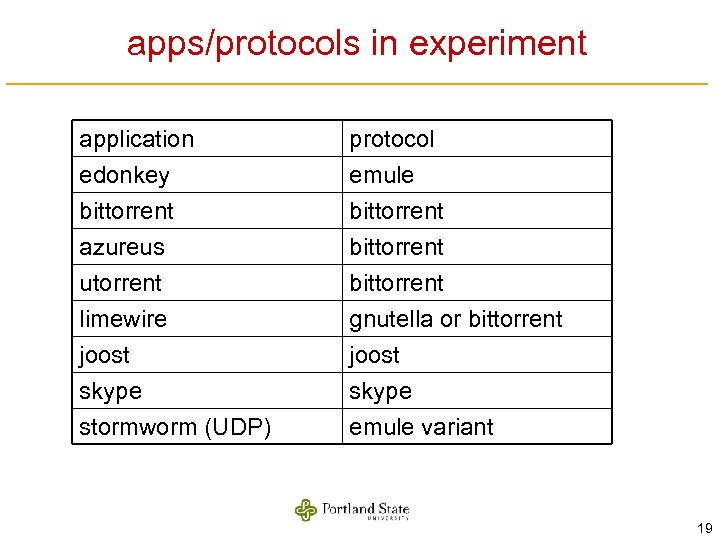 apps/protocols in experiment

| application | protocol |
|---|---|
| edonkey | emule |
| bittorrent | bittorrent |
| azureus | bittorrent |
| utorrent | bittorrent |
| limewire | gnutella or bittorrent |
| joost | joost |
| skype | skype |
| stormworm (UDP) | emule variant |

Portland State UNIVERSITY

19